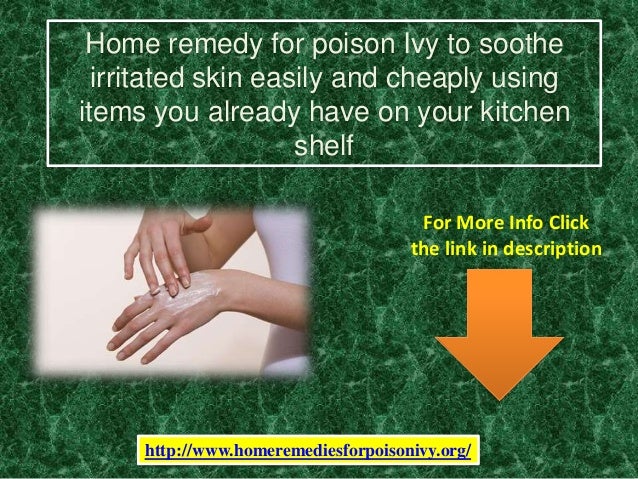 Home remedy for poison Ivy to soothe irritated skin easily and cheaply using items you already have on your kitchen shelf

For More Info Click the link in description

http://www.homeremediesforpoisonivy.org/